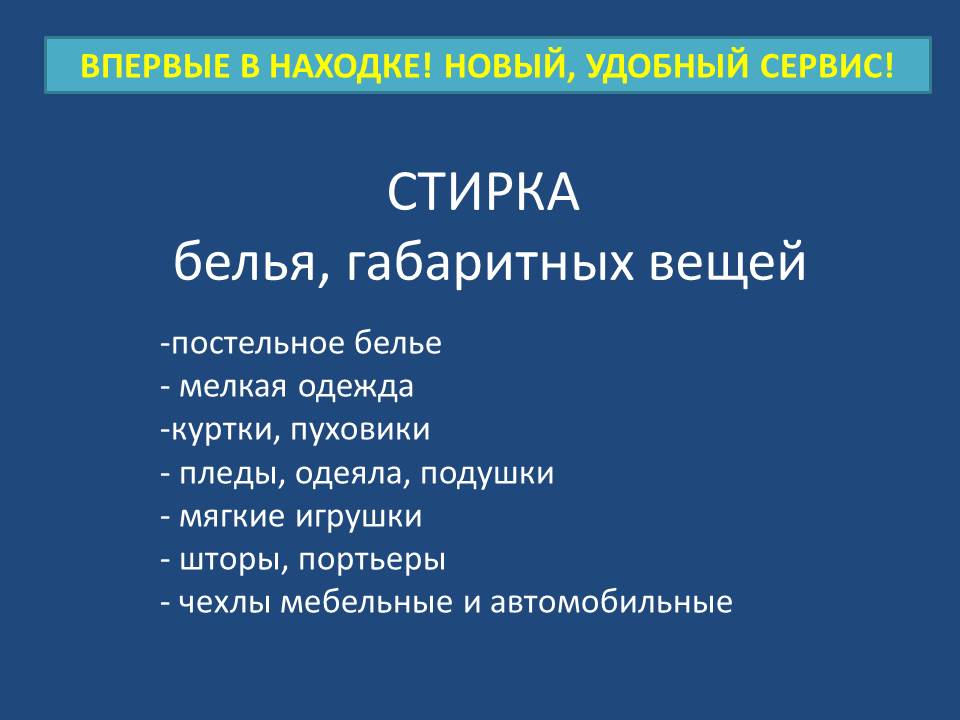 ВПЕРВЫЕ В НАХОДКЕ! НОВЫЙ, УДОБНЫЙ СЕРВИС!

СТИРКА
белья, габаритных вещей

-постельное белье
- мелкая одежда
-куртки, пуховики
- пледы, одеяла, подушки
- мягкие игрушки
- шторы, портьеры
- чехлы мебельные и автомобильные